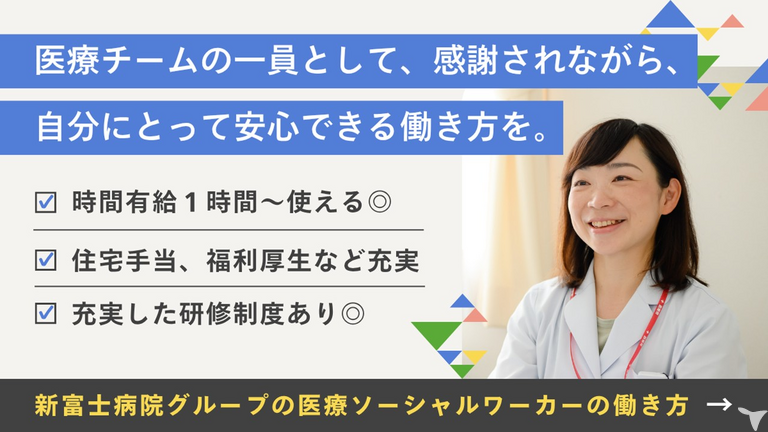 医療チームの一員として、感謝されながら、

自分にとって安心できる働き方を。

☑ 時間有給１時間〜使える◎

☑ 住宅手当、福利厚生など充実

☑ 充実した研修制度あり◎

新富士病院グループの医療ソーシャルワーカーの働き方 →